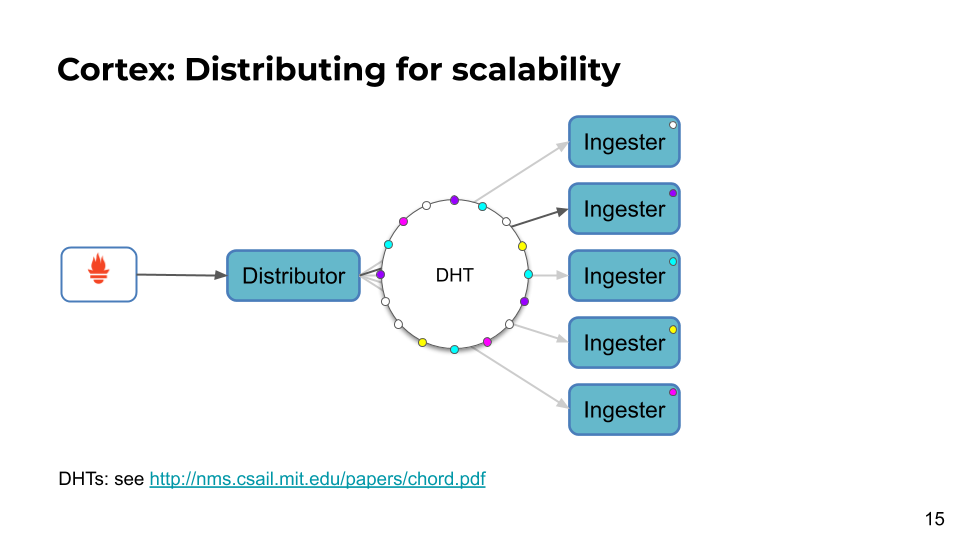 Cortex: Distributing for scalability

Distributor

DHT

Ingester

Ingester

Ingester

Ingester

Ingester

DHTs: see http://nms.csail.mit.edu/papers/chord.pdf

15